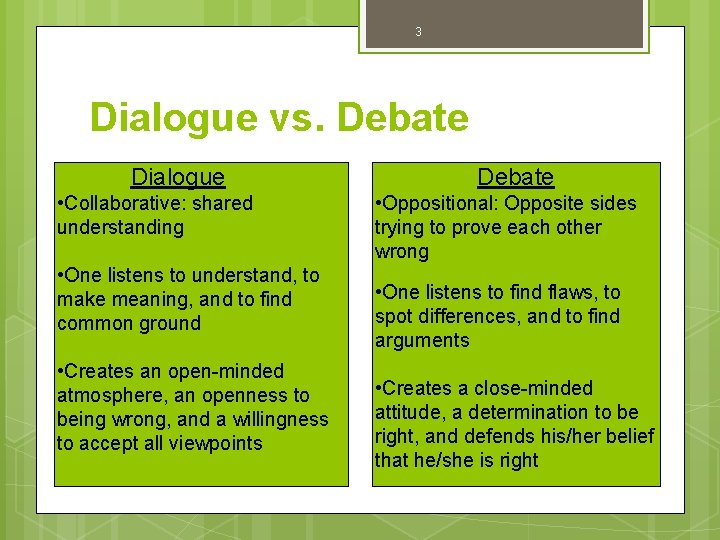 3

Dialogue vs. Debate

Dialogue
•Collaborative: shared understanding

•One listens to understand, to make meaning, and to find common ground

•Creates an open-minded atmosphere, an openness to being wrong, and a willingness to accept all viewpoints

Debate
•Oppositional: Opposite sides trying to prove each other wrong

•One listens to find flaws, to spot differences, and to find arguments

•Creates a close-minded attitude, a determination to be right, and defends his/her belief that he/she is right